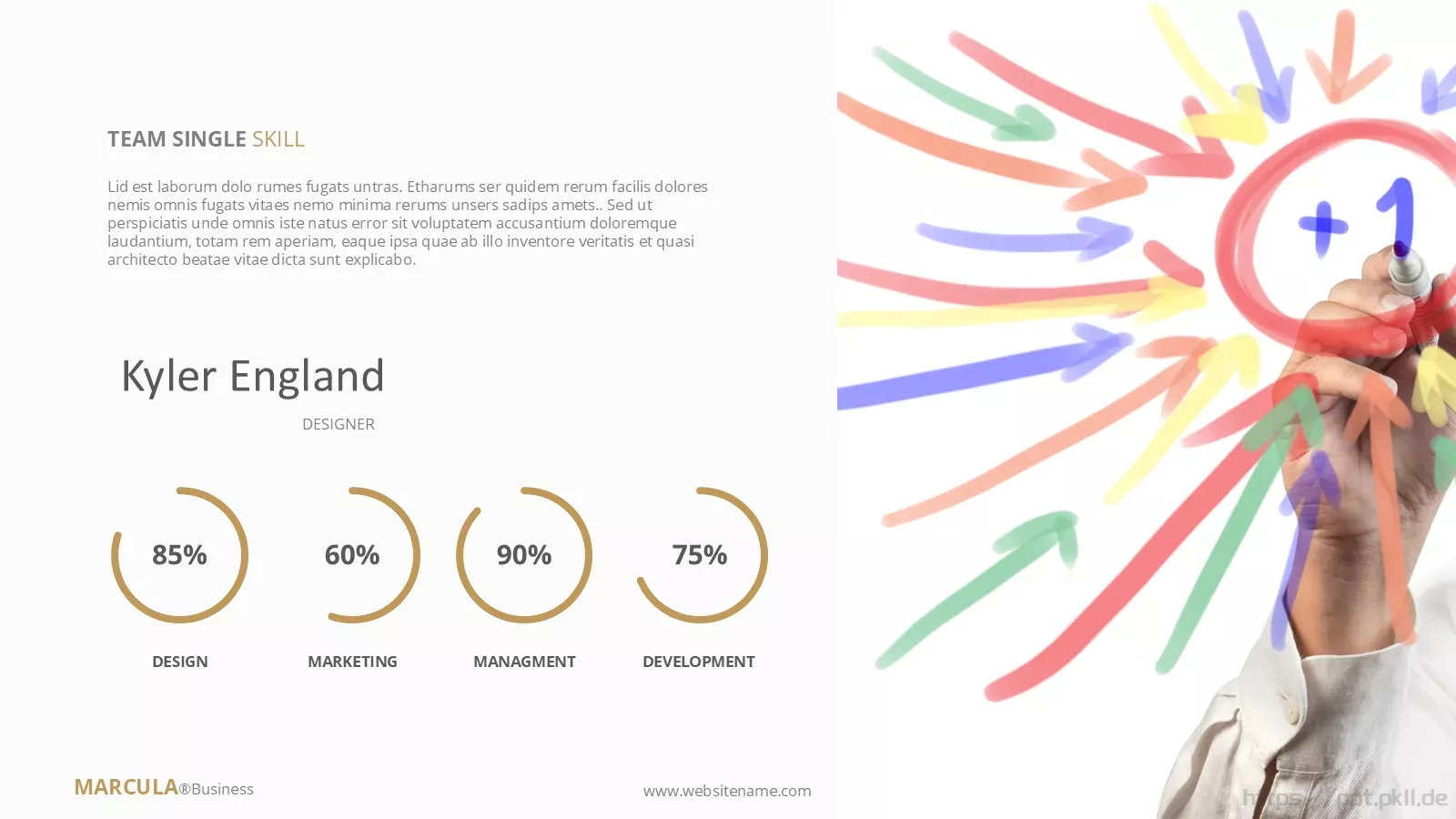 TEAM SINGLE SKILL

Lid est laborum dolo rumes fugats untras. Etharums ser quidem rerum facilis dolores nemis omnis fugats vitaes nemo minima rerums unsers sadips amets.. Sed ut perspiciatis unde omnis iste natus error sit voluptatem accusantium doloremque laudantium, totam rem aperiam, eaque ipsa quae ab illo inventore veritatis et quasi architecto beatae vitae dicta sunt explicabo.

Kyler England

DESIGNER

85%

DESIGN

60%

MARKETING

90%

MANAGMENT

75%

DEVELOPMENT

+1

MARCULA®Business

www.websitename.com

https://ppt.pkll.de